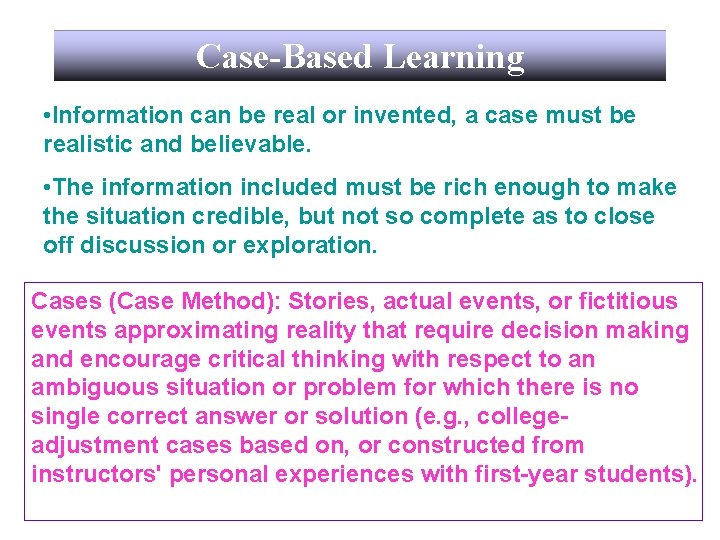 Case-Based Learning

•Information can be real or invented, a case must be realistic and believable.

•The information included must be rich enough to make the situation credible, but not so complete as to close off discussion or exploration.

Cases (Case Method): Stories, actual events, or fictitious events approximating reality that require decision making and encourage critical thinking with respect to an ambiguous situation or problem for which there is no single correct answer or solution (e.g., college-adjustment cases based on, or constructed from instructors' personal experiences with first-year students).